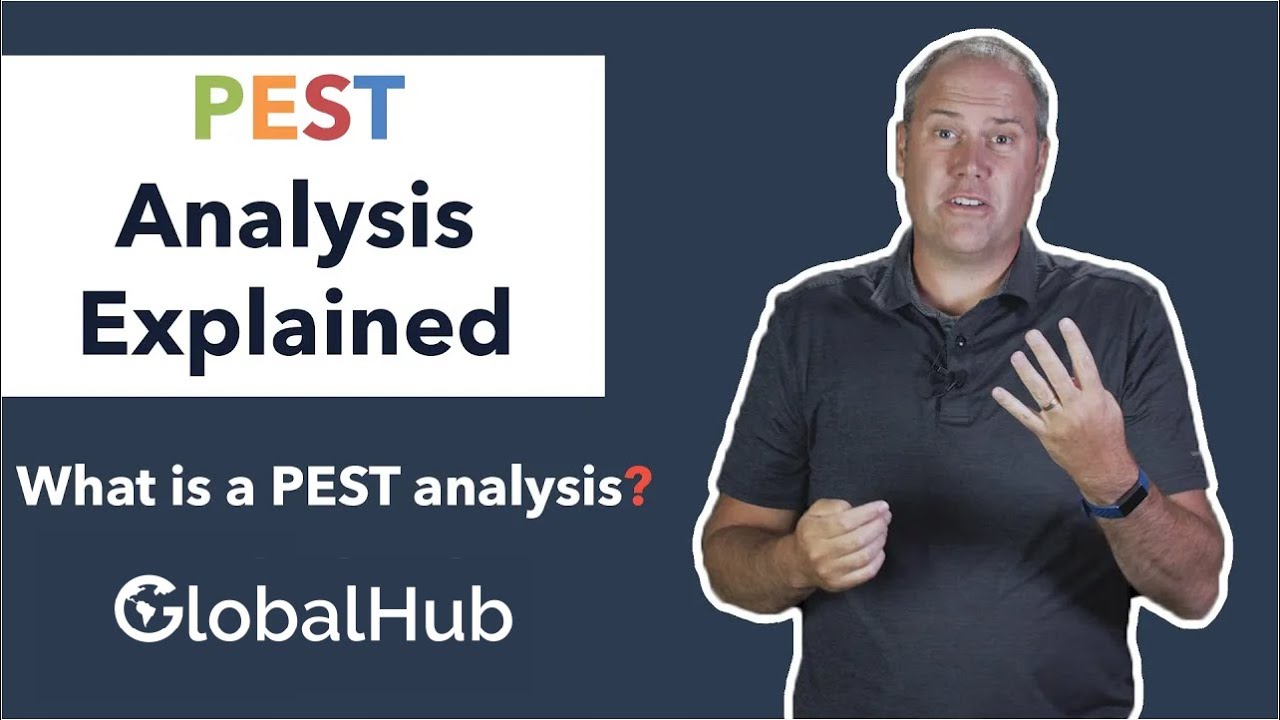 PEST
Analysis
Explained

What is a PEST analysis?

GlobalHub